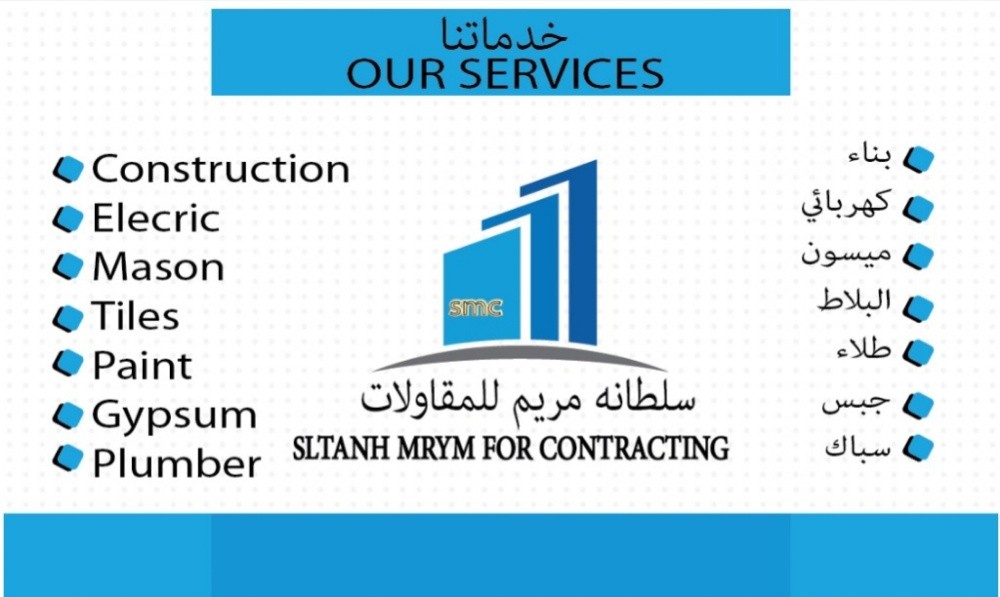 خدماتنا
OUR SERVICES

Construction
Elecric
Mason
Tiles
Paint
Gypsum
Plumber

smc
سلطانه مريم للمقاولات
SLTANH MRYM FOR CONTRACTING

بناء
كهربائي
ميسون
البلاط
طلاء
جبس
سباك